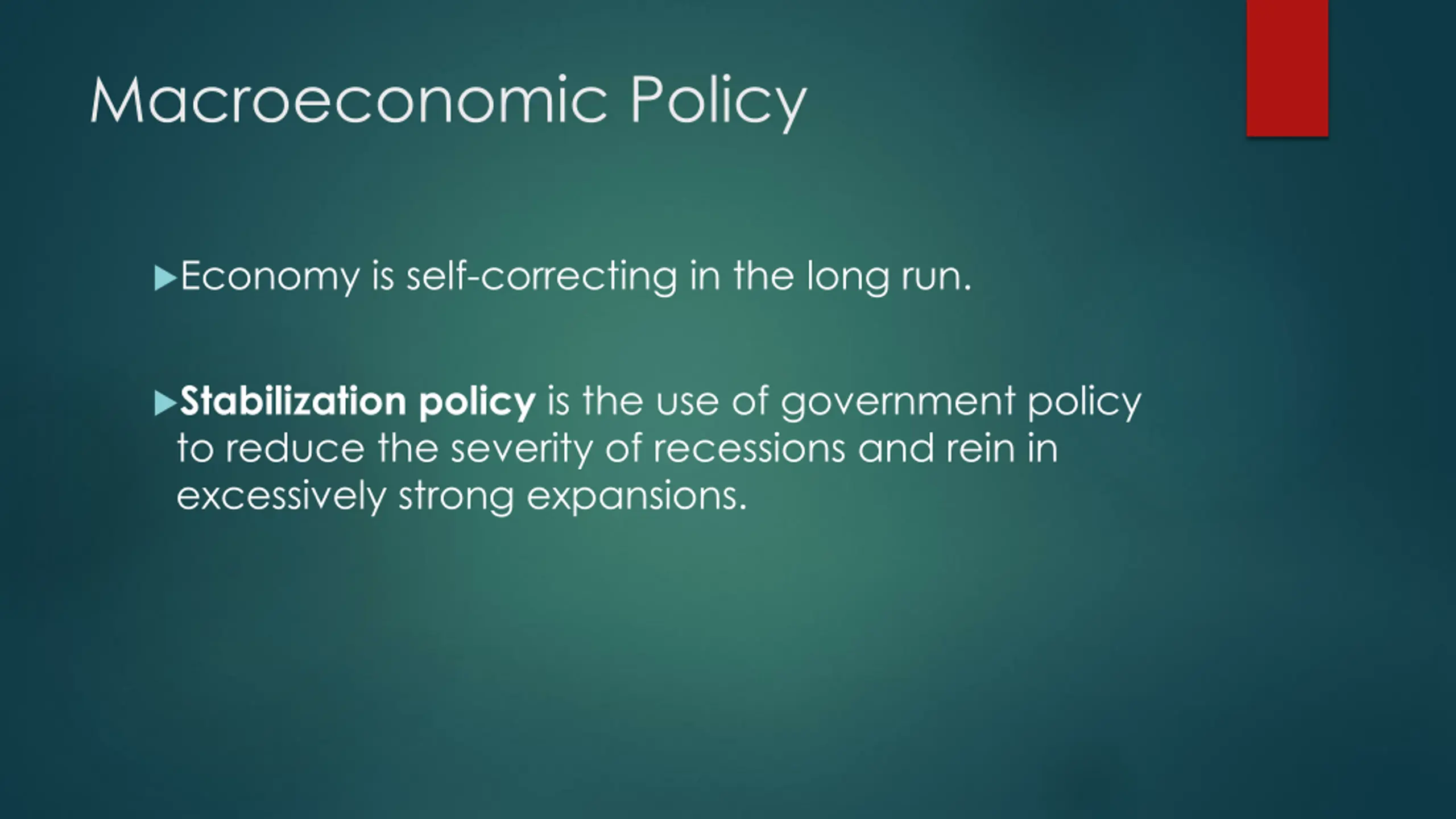 Macroeconomic Policy

▶Economy is self-correcting in the long run.

▶Stabilization policy is the use of government policy to reduce the severity of recessions and rein in excessively strong expansions.